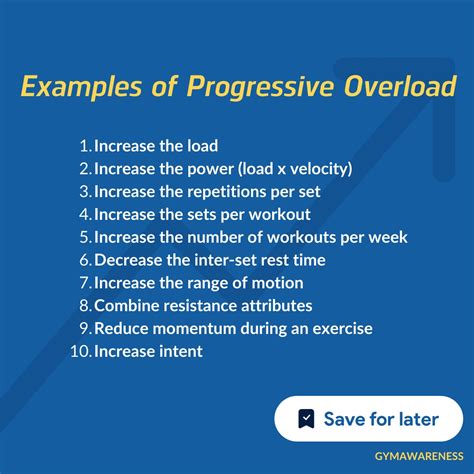 Examples of Progressive Overload

1. Increase the load
2. Increase the power (load x velocity)
3. Increase the repetitions per set
4. Increase the sets per workout
5. Increase the number of workouts per week
6. Decrease the inter-set rest time
7. Increase the range of motion
8. Combine resistance attributes
9. Reduce momentum during an exercise
10. Increase intent

Save for later

GYMAWARENESS